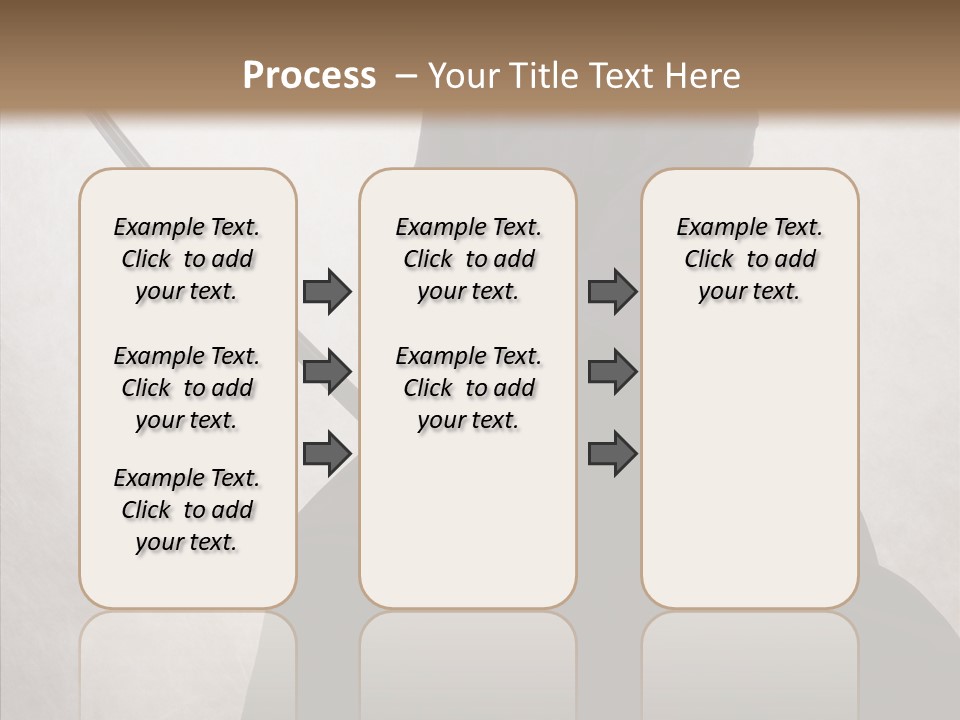 Process – Your Title Text Here

Example Text. Click to add your text.

Example Text. Click to add your text.

Example Text. Click to add your text.

Example Text. Click to add your text.

Example Text. Click to add your text.

Example Text. Click to add your text.